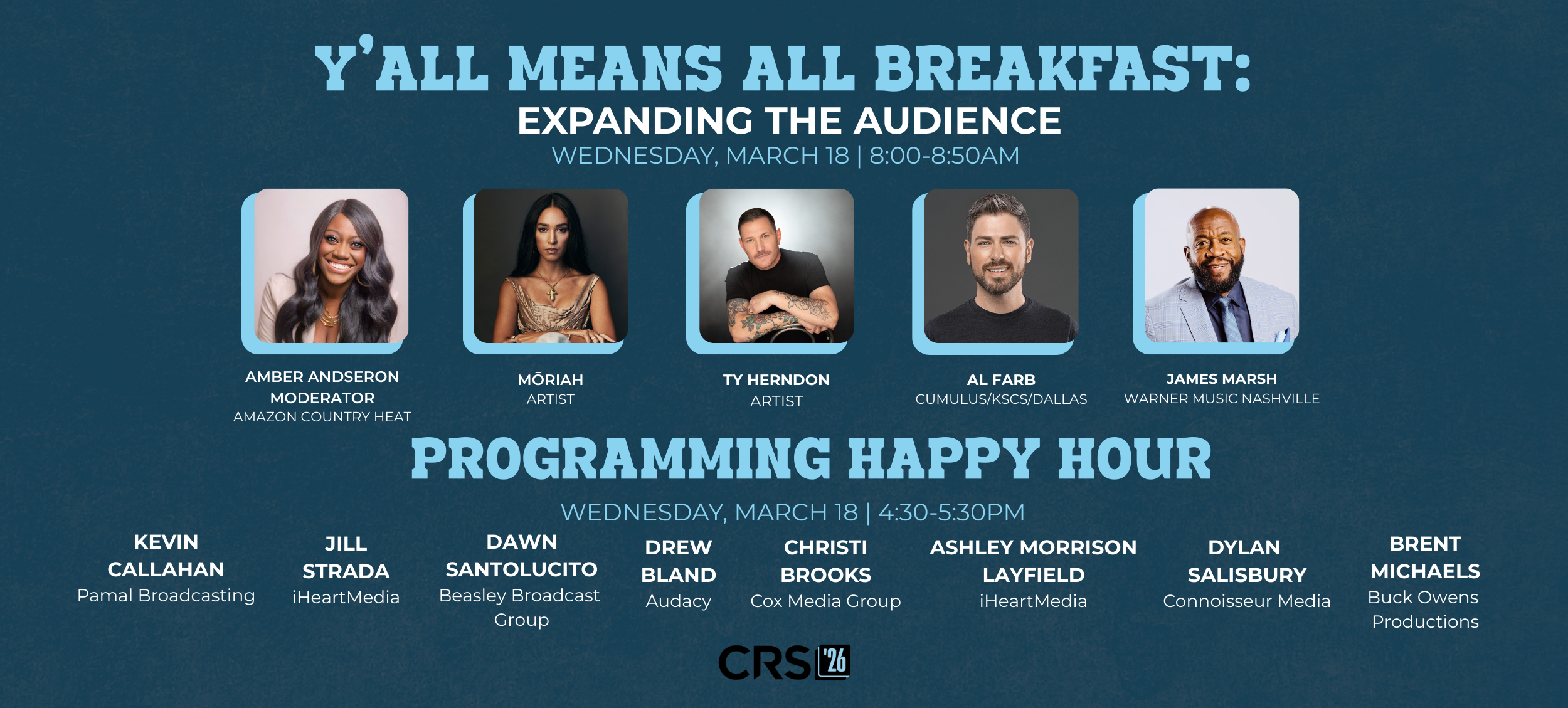 Y'ALL MEANS ALL BREAKFAST:
EXPANDING THE AUDIENCE
WEDNESDAY, MARCH 18 | 8:00-8:50AM

AMBER ANDSERON
MODERATOR
AMAZON COUNTRY HEAT

MŌRIAH
ARTIST

TY HERNDON
ARTIST

AL FARB
CUMULUS/KSCS/DALLAS

JAMES MARSH
WARNER MUSIC NASHVILLE

PROGRAMMING HAPPY HOUR
WEDNESDAY, MARCH 18 | 4:30-5:30PM

KEVIN CALLAHAN
Pamal Broadcasting

JILL STRADA
iHeartMedia

DAWN SANTOLUCITO
Beasley Broadcast Group

DREW BLAND
Audacy

CHRISTI BROOKS
Cox Media Group

ASHLEY MORRISON LAYFIELD
iHeartMedia

DYLAN SALISBURY
Connoisseur Media

BRENT MICHAELS
Buck Owens Productions

CRS '26